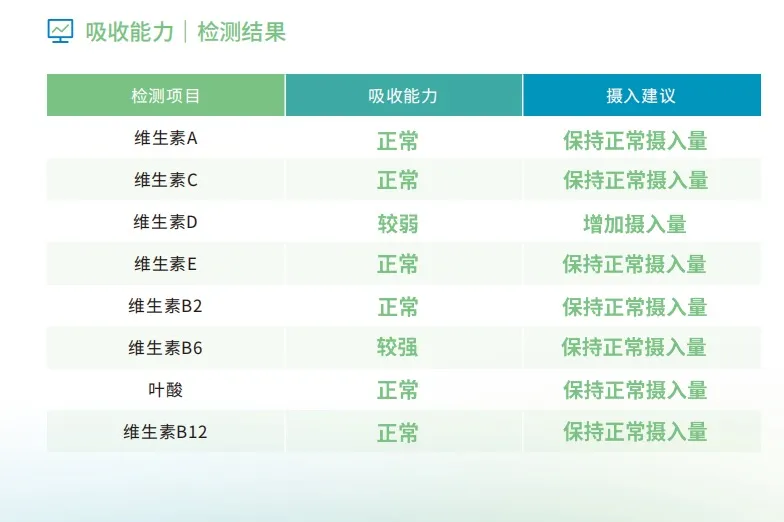 吸收能力 | 检测结果

| 检测项目 | 吸收能力 | 摄入建议 |
|---|---|---|
| 维生素A | 正常 | 保持正常摄入量 |
| 维生素C | 正常 | 保持正常摄入量 |
| 维生素D | 较弱 | 增加摄入量 |
| 维生素E | 正常 | 保持正常摄入量 |
| 维生素B2 | 正常 | 保持正常摄入量 |
| 维生素B6 | 较强 | 保持正常摄入量 |
| 叶酸 | 正常 | 保持正常摄入量 |
| 维生素B12 | 正常 | 保持正常摄入量 |